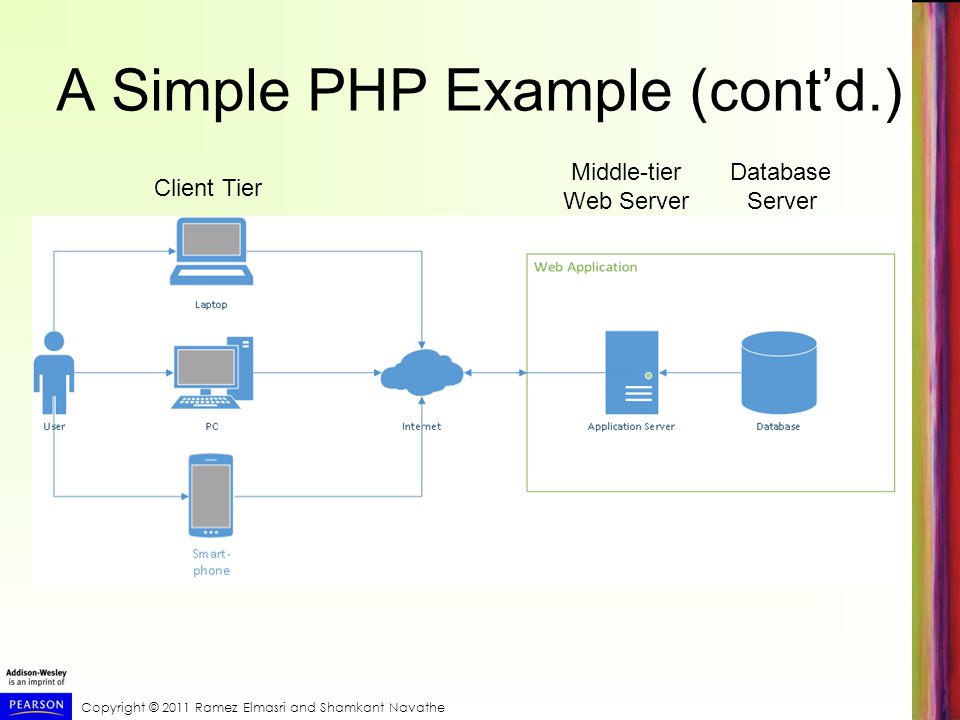 A Simple PHP Example (cont'd.)

Client Tier

Middle-tier Web Server

Database Server

Web Application

Laptop

User

PC

Internet

Application Server

Database

Smart-phone

Addison-Wesley is an imprint of

PEARSON

Copyright © 2011 Ramez Elmasri and Shamkant Navathe